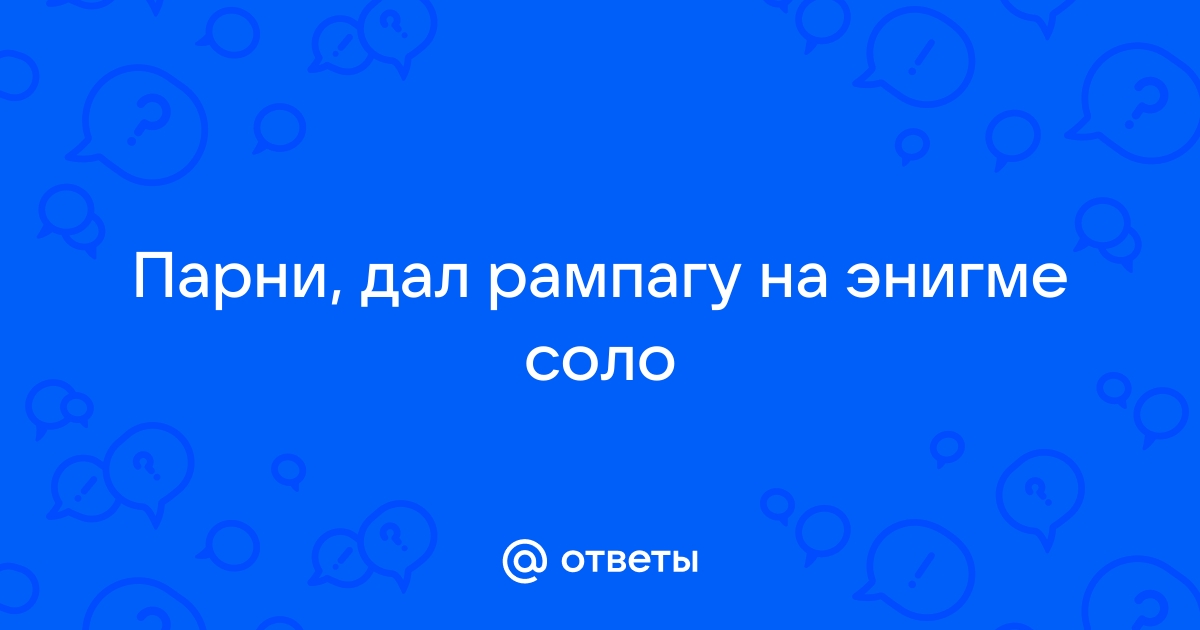 Парни, дал рампагу на энигме соло

@ ответы